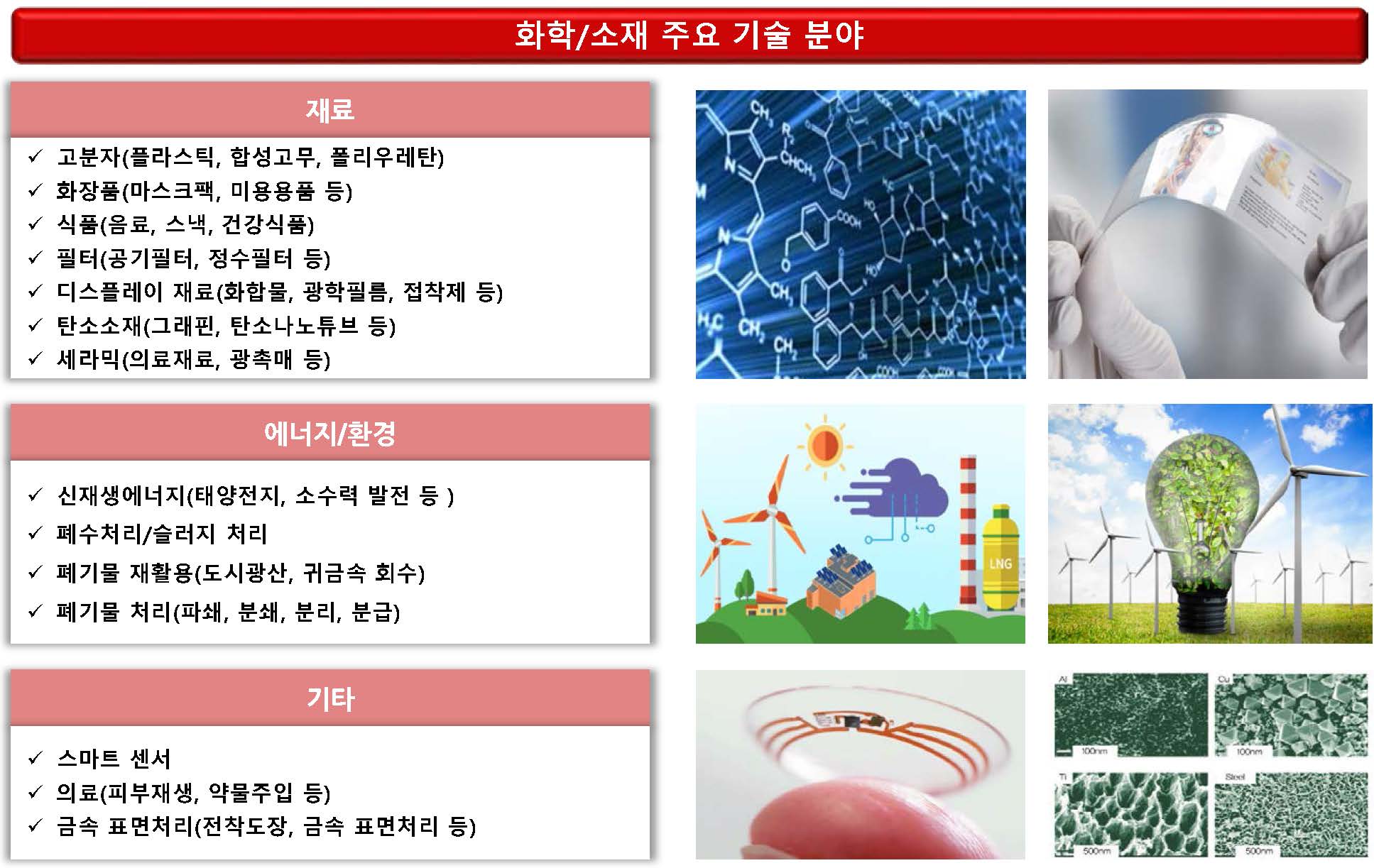 화학/소재 주요 기술 분야

재료

✓ 고분자(플라스틱, 합성고무, 폴리우레탄)
✓ 화장품(마스크팩, 미용용품 등)
✓ 식품(음료, 스낵, 건강식품)
✓ 필터(공기필터, 정수필터 등)
✓ 디스플레이 재료(화합물, 광학필름, 접착제 등)
✓ 탄소소재(그래핀, 탄소나노튜브 등)
✓ 세라믹(의료재료, 광촉매 등)

에너지/환경

✓ 신재생에너지(태양전지, 소수력 발전 등 )
✓ 폐수처리/슬러지 처리
✓ 폐기물 재활용(도시광산, 귀금속 회수)
✓ 폐기물 처리(파쇄, 분쇄, 분리, 분급)

기타

✓ 스마트 센서
✓ 의료(피부재생, 약물주입 등)
✓ 금속 표면처리(전착도장, 금속 표면처리 등)

LNG

Al
100nm
Cu
100nm
Ti
500nm
Steel
500nm